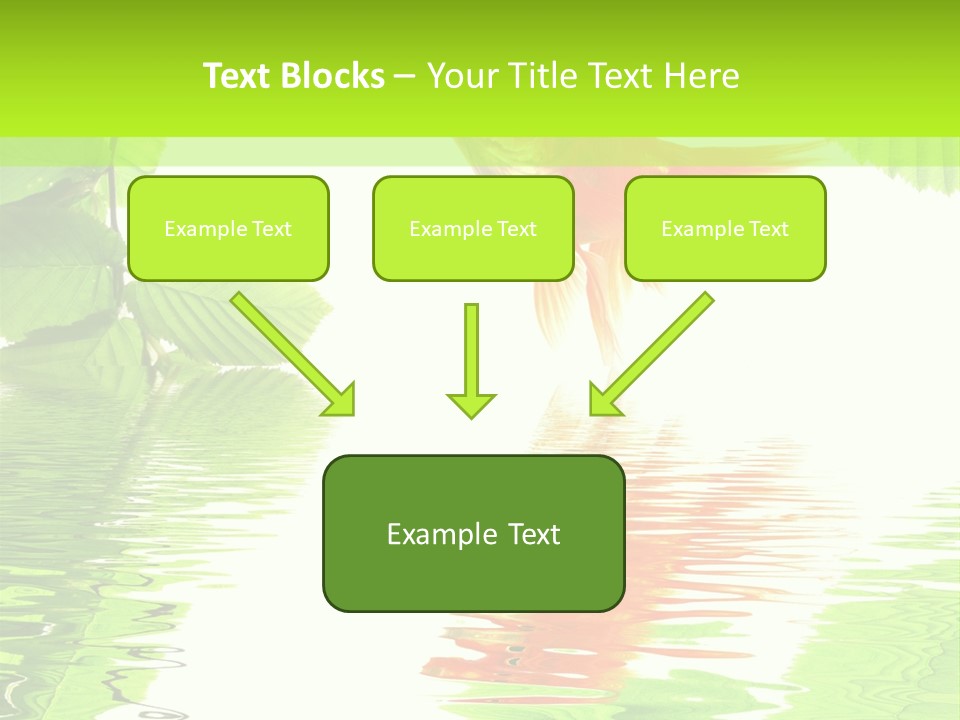 Text Blocks – Your Title Text Here

Example Text

Example Text

Example Text

Example Text